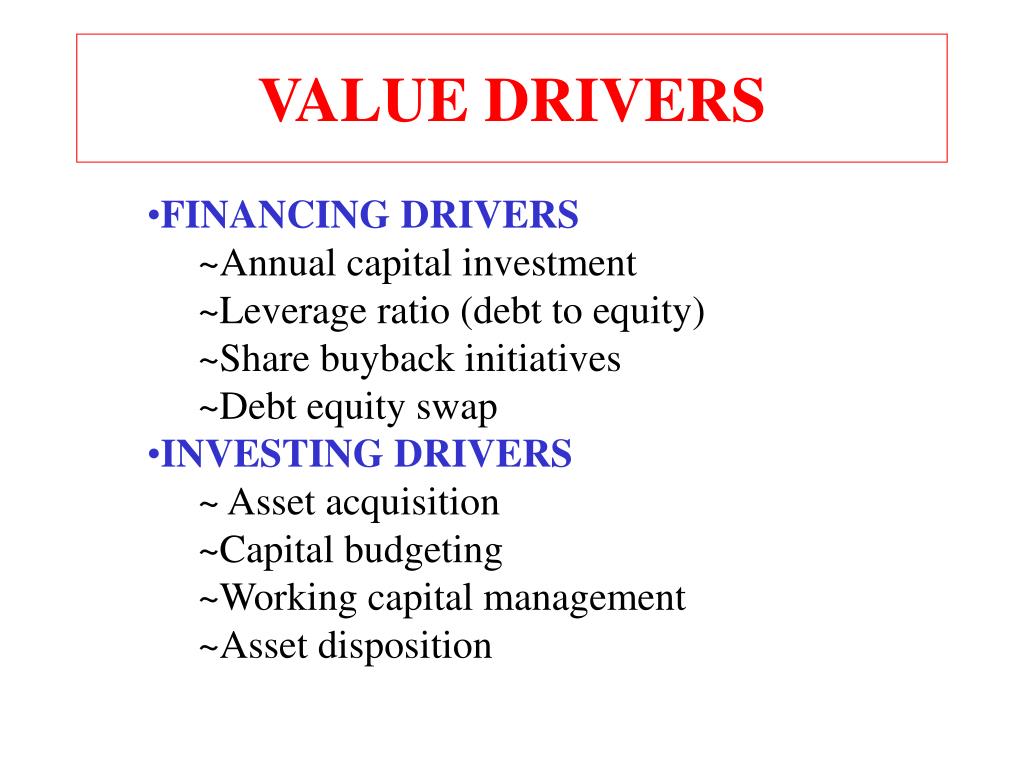 VALUE DRIVERS

•FINANCING DRIVERS
~Annual capital investment
~Leverage ratio (debt to equity)
~Share buyback initiatives
~Debt equity swap
•INVESTING DRIVERS
~ Asset acquisition
~Capital budgeting
~Working capital management
~Asset disposition